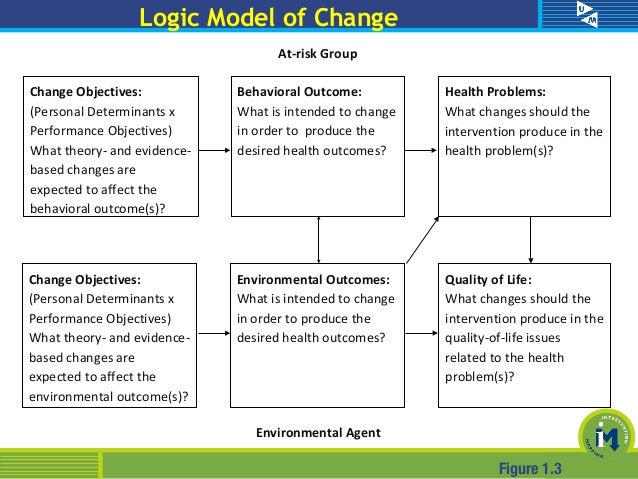 Logic Model of Change

UM

At-risk Group

Change Objectives:
(Personal Determinants x Performance Objectives)
What theory- and evidence-based changes are expected to affect the behavioral outcome(s)?

Behavioral Outcome:
What is intended to change in order to produce the desired health outcomes?

Health Problems:
What changes should the intervention produce in the health problem(s)?

Change Objectives:
(Personal Determinants x Performance Objectives)
What theory- and evidence-based changes are expected to affect the environmental outcome(s)?

Environmental Outcomes:
What is intended to change in order to produce the desired health outcomes?

Quality of Life:
What changes should the intervention produce in the quality-of-life issues related to the health problem(s)?

Environmental Agent

INTERVENTION MAPPING
iM

Figure 1.3